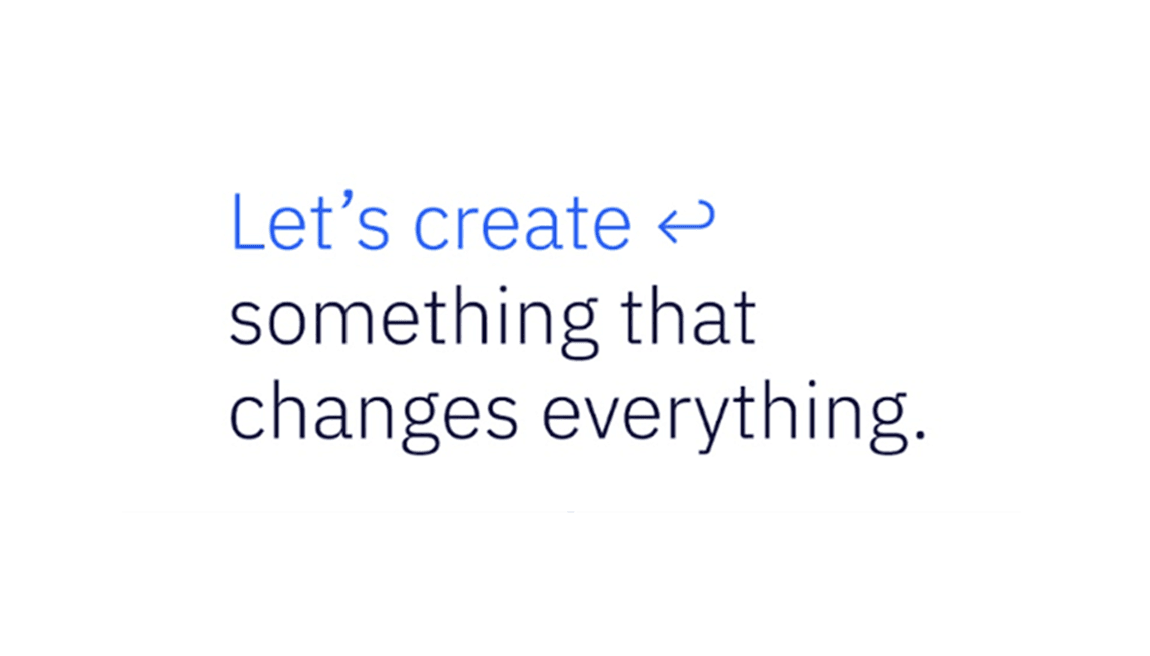 Let’s create ↩
something that
changes everything.